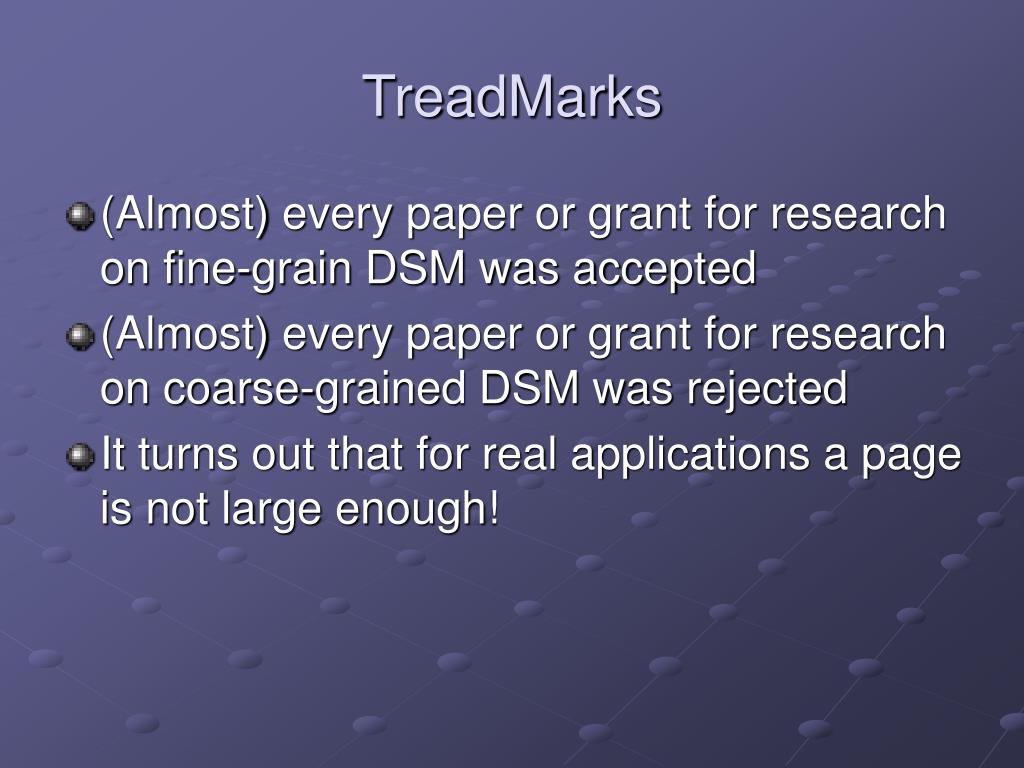 TreadMarks

(Almost) every paper or grant for research on fine-grain DSM was accepted

(Almost) every paper or grant for research on coarse-grained DSM was rejected

It turns out that for real applications a page is not large enough!